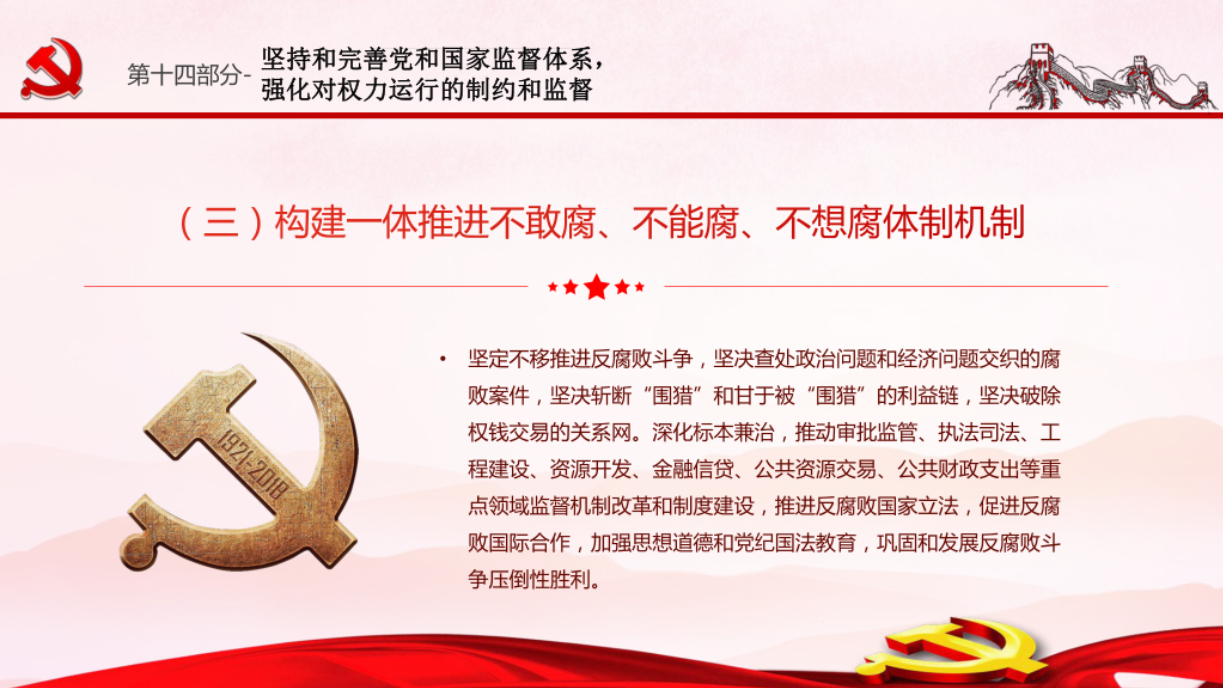 第十四部分- 坚持和完善党和国家监督体系，强化对权力运行的制约和监督

（三）构建一体推进不敢腐、不能腐、不想腐体制机制

1921-2018

• 坚定不移推进反腐败斗争，坚决查处政治问题和经济问题交织的腐败案件，坚决斩断“围猎”和甘于被“围猎”的利益链，坚决破除权钱交易的关系网。深化标本兼治，推动审批监管、执法司法、工程建设、资源开发、金融信贷、公共资源交易、公共财政支出等重点领域监督机制改革和制度建设，推进反腐败国家立法，促进反腐败国际合作，加强思想道德和党纪国法教育，巩固和发展反腐败斗争压倒性胜利。